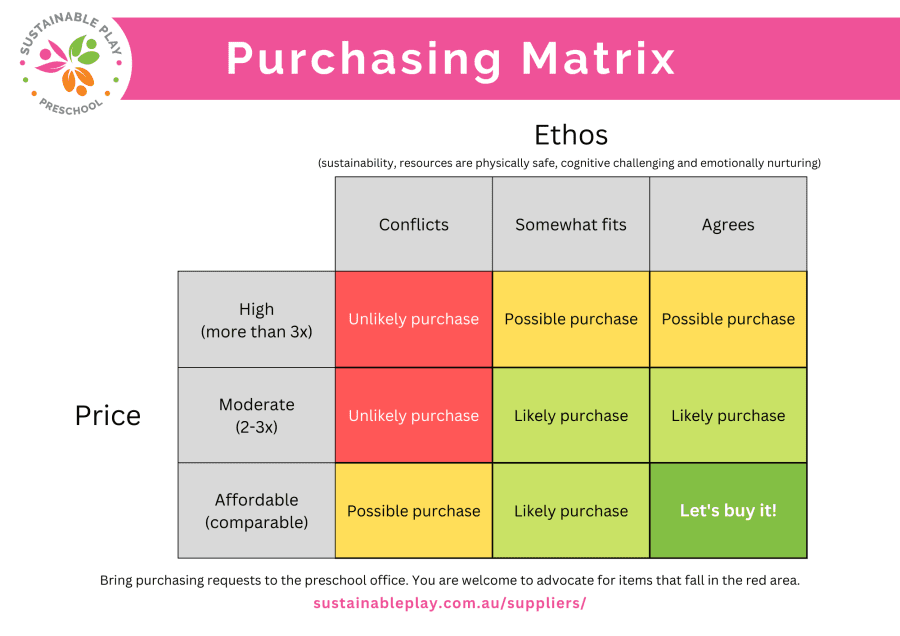 SUSTAINABLE PLAY PRESCHOOL

Purchasing Matrix

Ethos

(sustainability, resources are physically safe, cognitive challenging and emotionally nurturing)

Price

| | Conflicts | Somewhat fits | Agrees |
|---|---|---|---|
| High (more than 3x) | Unlikely purchase | Possible purchase | Possible purchase |
| Moderate (2-3x) | Unlikely purchase | Likely purchase | Likely purchase |
| Affordable (comparable) | Possible purchase | Likely purchase | Let's buy it! |

Bring purchasing requests to the preschool office. You are welcome to advocate for items that fall in the red area.

sustainableplay.com.au/suppliers/